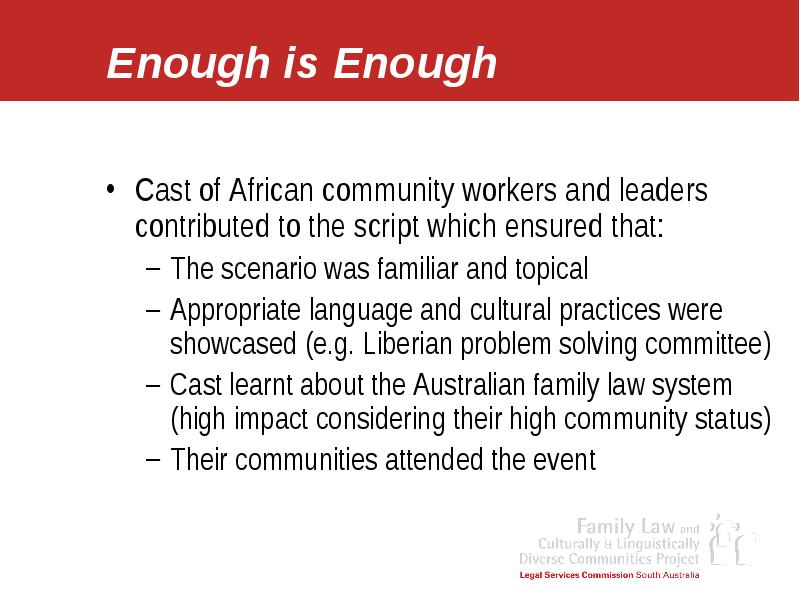 Enough is Enough

• Cast of African community workers and leaders contributed to the script which ensured that:
– The scenario was familiar and topical
– Appropriate language and cultural practices were showcased (e.g. Liberian problem solving committee)
– Cast learnt about the Australian family law system (high impact considering their high community status)
– Their communities attended the event

Family Law and Culturally & Linguistically Diverse Communities Project
Legal Services Commission South Australia